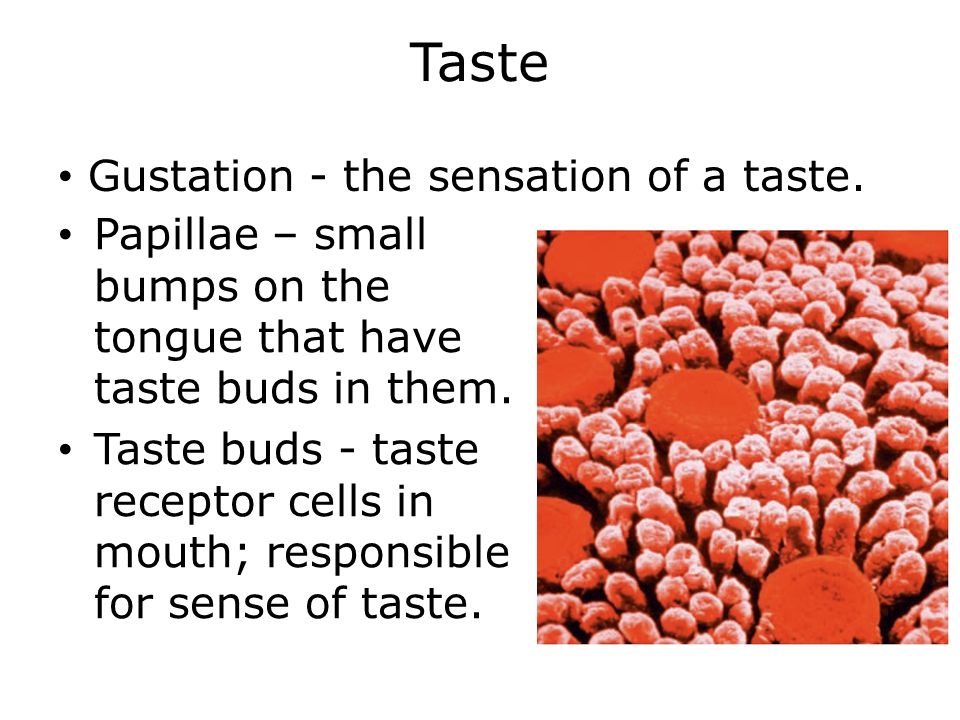 Taste

• Gustation - the sensation of a taste.

• Papillae – small bumps on the tongue that have taste buds in them.

• Taste buds - taste receptor cells in mouth; responsible for sense of taste.